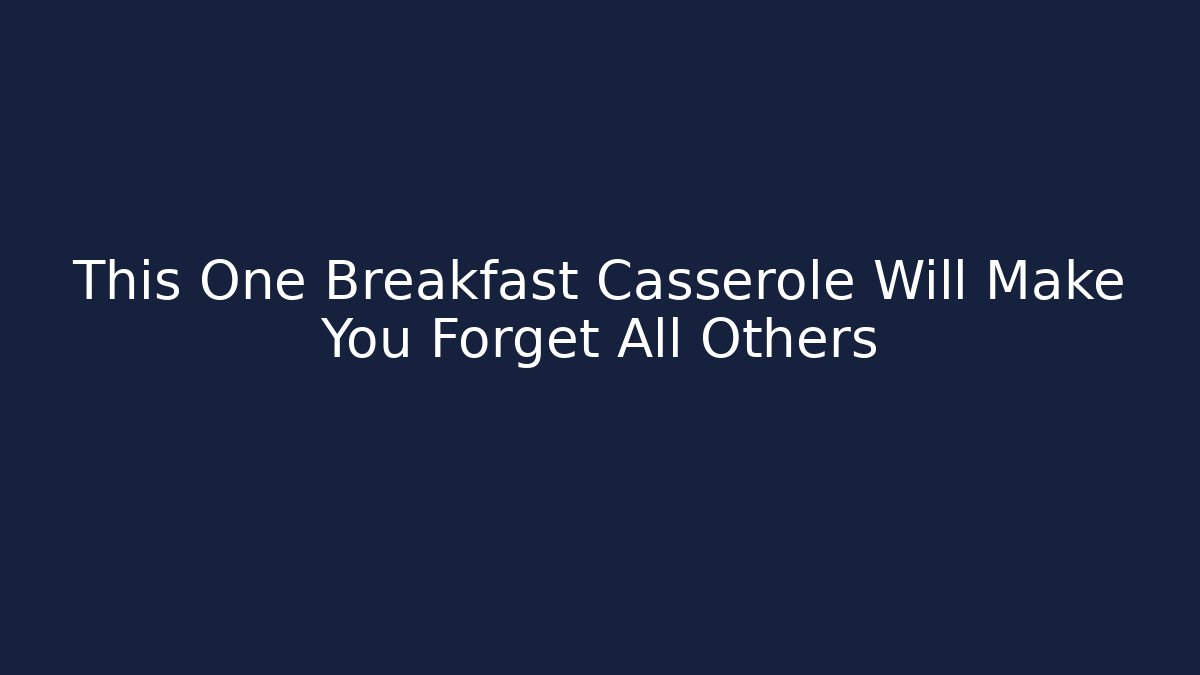 This One Breakfast Casserole Will Make You Forget All Others